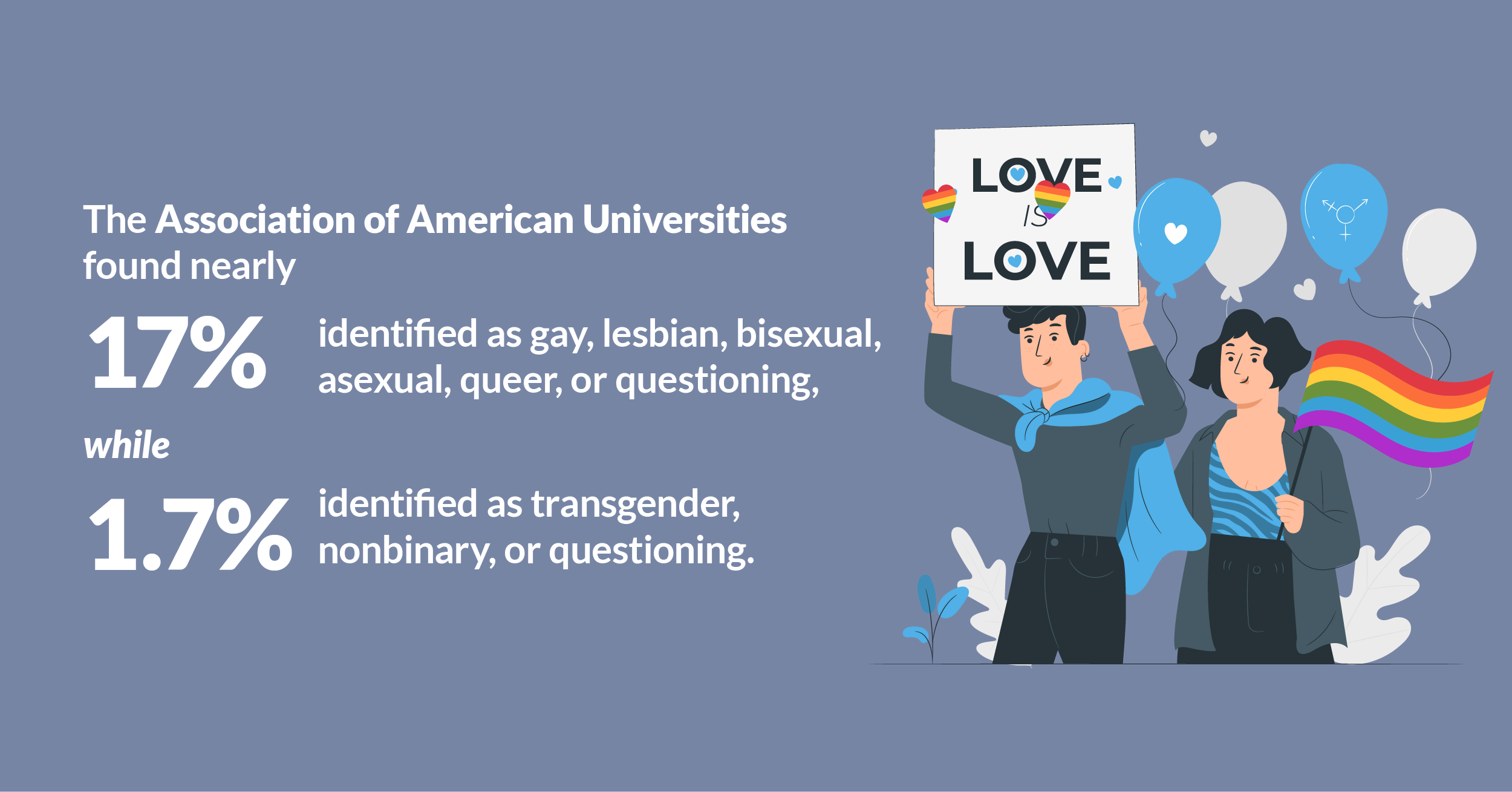 The Association of American Universities found nearly

17% identified as gay, lesbian, bisexual, asexual, queer, or questioning,

while

1.7% identified as transgender, nonbinary, or questioning.

LOVE IS LOVE